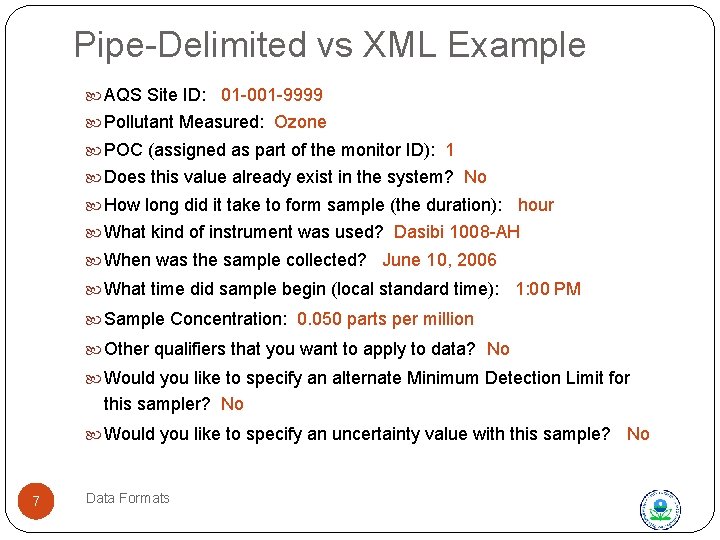 Pipe-Delimited vs XML Example

AQS Site ID: 01-001-9999

Pollutant Measured: Ozone

POC (assigned as part of the monitor ID): 1

Does this value already exist in the system? No

How long did it take to form sample (the duration): hour

What kind of instrument was used? Dasibi 1008-AH

When was the sample collected? June 10, 2006

What time did sample begin (local standard time): 1:00 PM

Sample Concentration: 0.050 parts per million

Other qualifiers that you want to apply to data? No

Would you like to specify an alternate Minimum Detection Limit for this sampler? No

Would you like to specify an uncertainty value with this sample? No

7

Data Formats